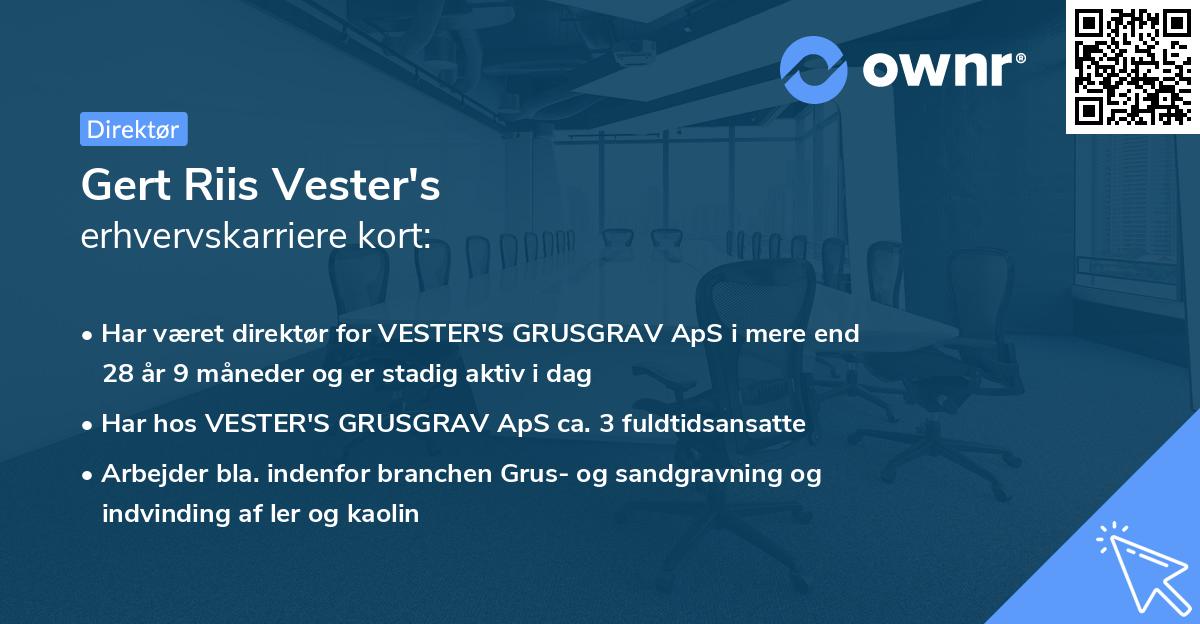 ownr®

Direktør

Gert Riis Vester's
erhvervskarriere kort:

• Har været direktør for VESTER'S GRUSGRAV ApS i mere end 28 år 9 måneder og er stadig aktiv i dag
• Har hos VESTER'S GRUSGRAV ApS ca. 3 fuldtidsansatte
• Arbejder bla. indenfor branchen Grus- og sandgravning og indvinding af ler og kaolin